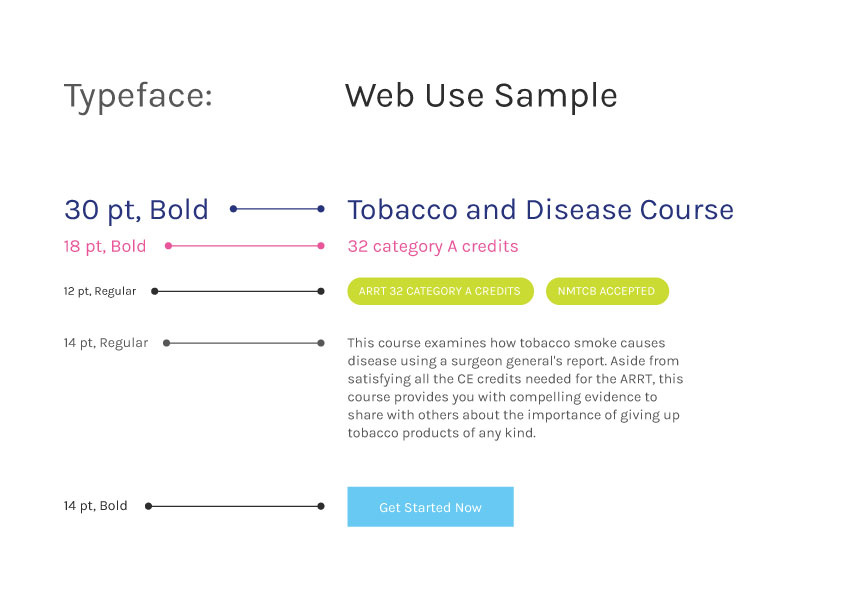 Typeface:

Web Use Sample

30 pt, Bold

Tobacco and Disease Course

18 pt, Bold

32 category A credits

12 pt, Regular

ARRT 32 CATEGORY A CREDITS

NMTCB ACCEPTED

14 pt, Regular

This course examines how tobacco smoke causes disease using a surgeon general's report. Aside from satisfying all the CE credits needed for the ARRT, this course provides you with compelling evidence to share with others about the importance of giving up tobacco products of any kind.

14 pt, Bold

Get Started Now